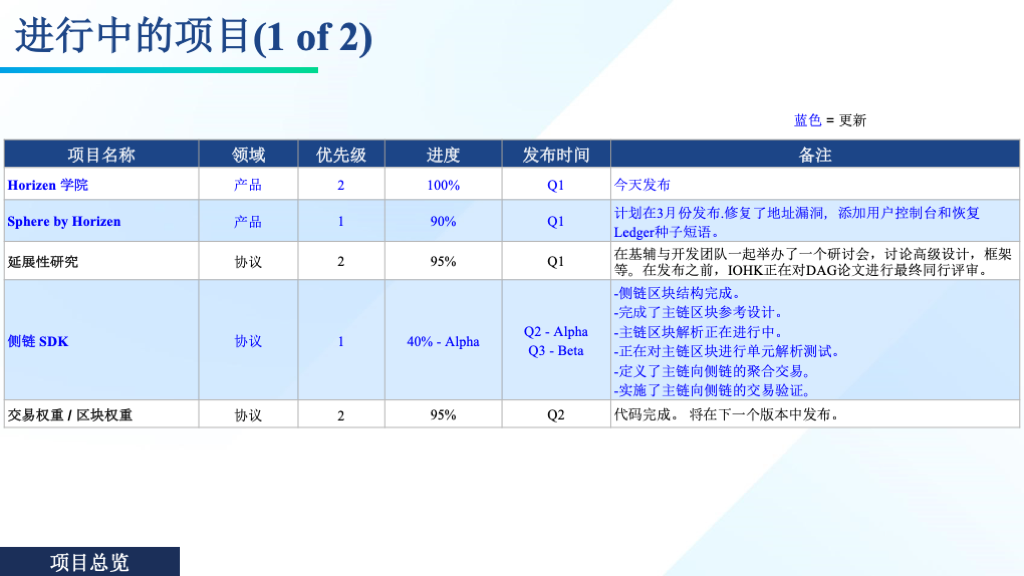 进行中的项目(1 of 2)

蓝色 = 更新

| 项目名称 | 领域 | 优先级 | 进度 | 发布时间 | 备注 |
|---|---|---|---|---|---|
| Horizen 学院 | 产品 | 2 | 100% | Q1 | 今天发布 |
| Sphere by Horizen | 产品 | 1 | 90% | Q1 | 计划在3月份发布.修复了地址漏洞，添加用户控制台和恢复Ledger种子短语。 |
| 延展性研究 | 协议 | 2 | 95% | Q1 | 在基辅与开发团队一起举办了一个研讨会，讨论高级设计，框架等。在发布之前，IOHK正在对DAG论文进行最终同行评审。 |
| 侧链 SDK | 协议 | 1 | 40% - Alpha | Q2 - Alpha Q3 - Beta | -侧链区块结构完成。 -完成了主链区块参考设计。 -主链区块解析正在进行中。 -正在对主链区块进行单元解析测试。 -定义了主链向侧链的聚合交易。 -实施了主链向侧链的交易验证。 |
| 交易权重 / 区块权重 | 协议 | 2 | 95% | Q2 | 代码完成。 将在下一个版本中发布。 |

项目总览